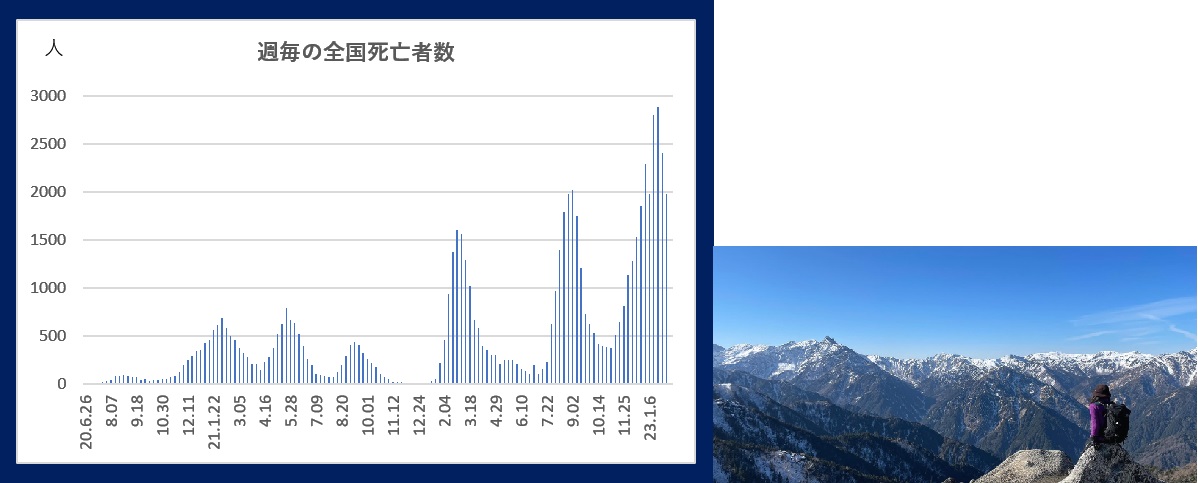 人

週毎の全国死亡者数

3000
2500
2000
1500
1000
500
0

20.6.26
8.07
9.18
10.30
12.11
21.1.22
3.05
4.16
5.28
7.09
8.20
10.01
11.12
12.24
2.04
3.18
4.29
6.10
7.22
9.02
10.14
11.25
23.1.6